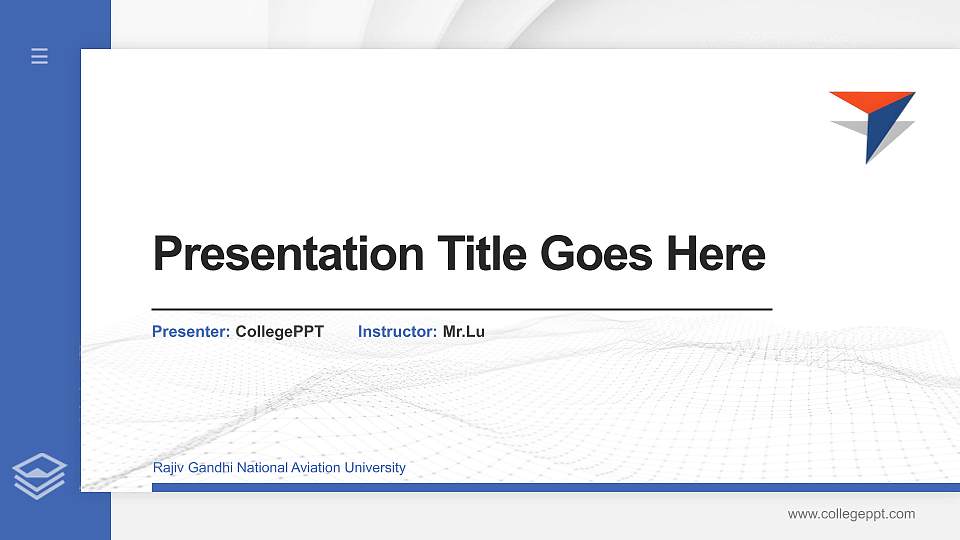 Presentation Title Goes Here

Presenter: CollegePPT Instructor: Mr.Lu

Rajiv Gandhi National Aviation University

www.collegeppt.com